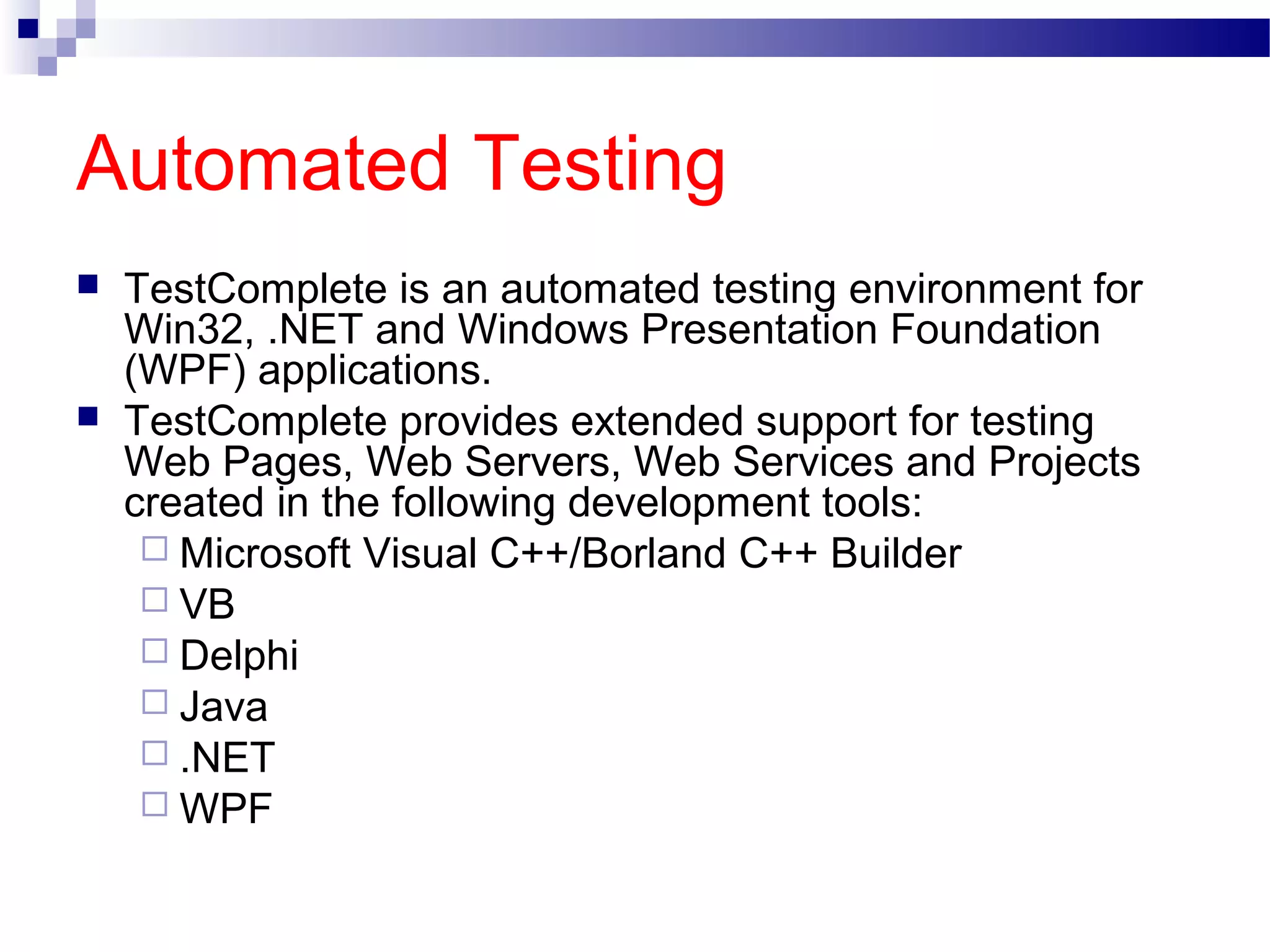 Automated Testing

TestComplete is an automated testing environment for Win32, .NET and Windows Presentation Foundation (WPF) applications.

TestComplete provides extended support for testing Web Pages, Web Servers, Web Services and Projects created in the following development tools:

Microsoft Visual C++/Borland C++ Builder

VB

Delphi

Java

.NET

WPF